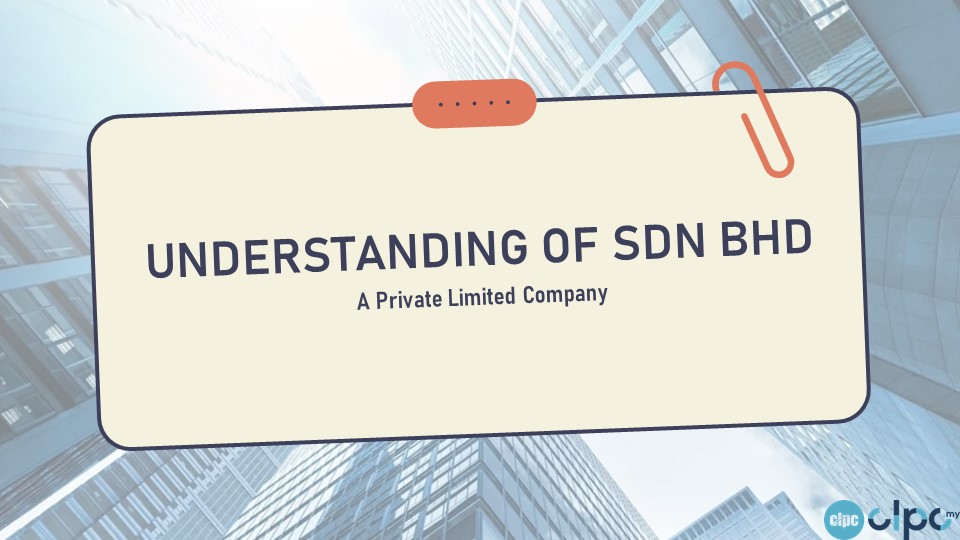 UNDERSTANDING OF SDN BHD

A Private Limited Company

clpc clpc.my